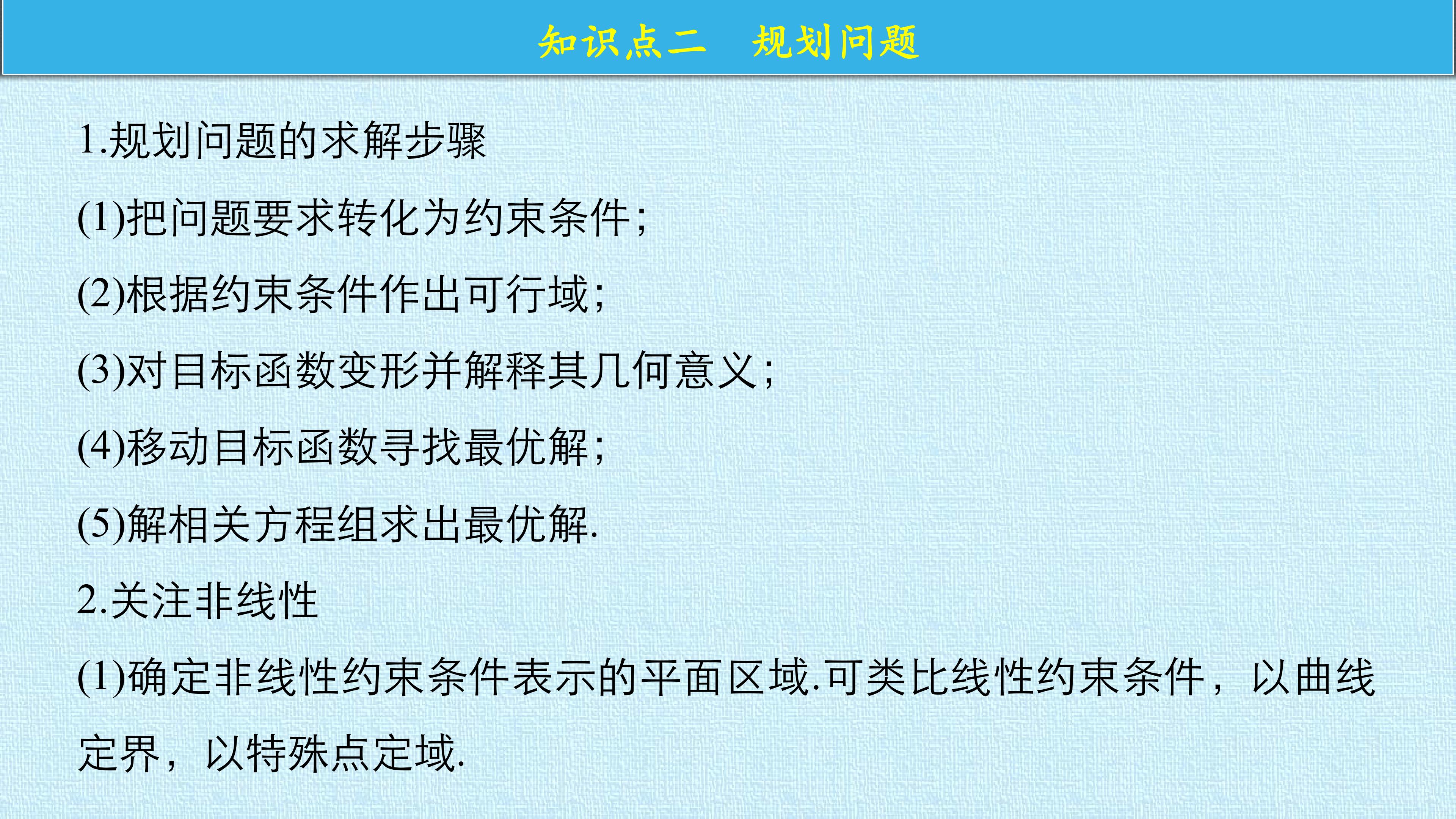 知识点二 规划问题

1.规划问题的求解步骤

(1)把问题要求转化为约束条件;

(2)根据约束条件作出可行域;

(3)对目标函数变形并解释其几何意义;

(4)移动目标函数寻找最优解;

(5)解相关方程组求出最优解.

2.关注非线性

(1)确定非线性约束条件表示的平面区域.可类比线性约束条件，以曲线定界，以特殊点定域.